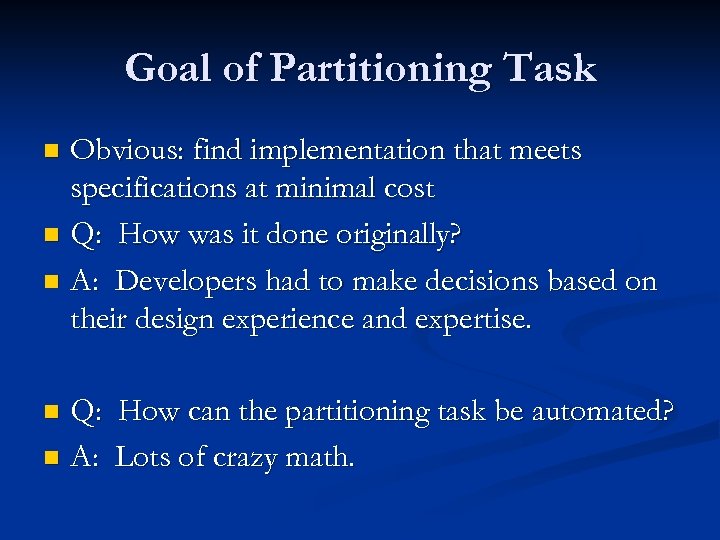 Goal of Partitioning Task

- Obvious: find implementation that meets specifications at minimal cost
- Q: How was it done originally?
- A: Developers had to make decisions based on their design experience and expertise.

- Q: How can the partitioning task be automated?
- A: Lots of crazy math.